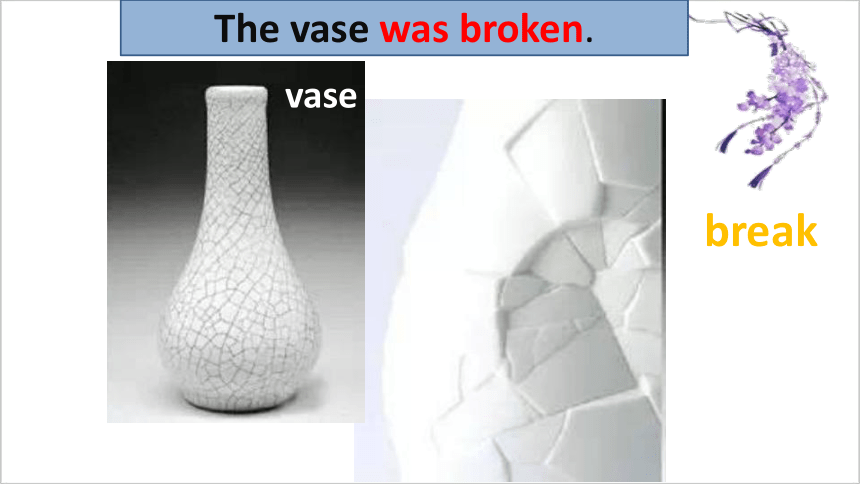 The vase was broken.

vase

break